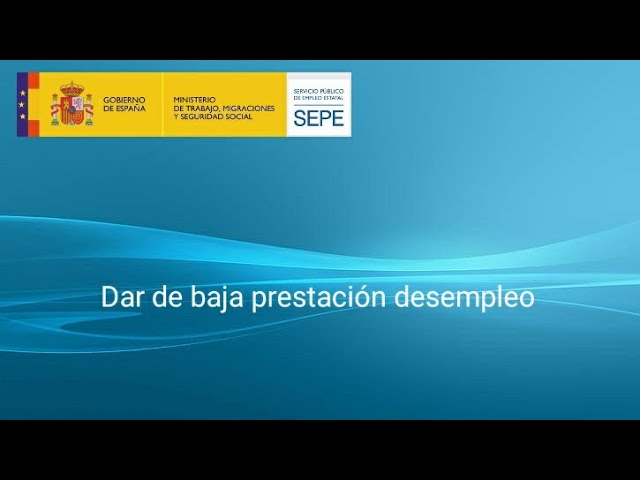 GOBIERNO DE ESPAÑA

MINISTERIO DE TRABAJO, MIGRACIONES Y SEGURIDAD SOCIAL

SERVICIO PÚBLICO DE EMPLEO ESTATAL

SEPE

Dar de baja prestación desempleo